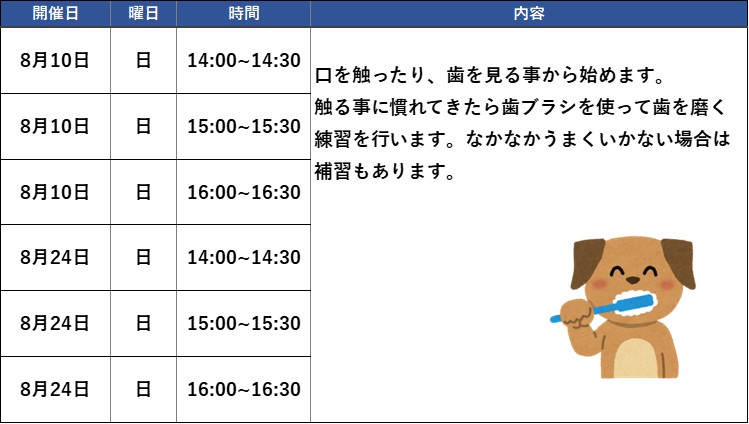 | 開催日 | 曜日 | 時間 | 内容 |
|---|---|---|---|
| 8月10日 | 日 | 14:00~14:30 | 口を触ったり、歯を見る事から始めます。触る事に慣れてきたら歯ブラシを使って歯を磨く練習を行います。なかなかうまくいかない場合は補習もあります。 |
| 8月10日 | 日 | 15:00~15:30 | |
| 8月10日 | 日 | 16:00~16:30 | |
| 8月24日 | 日 | 14:00~14:30 | |
| 8月24日 | 日 | 15:00~15:30 | |
| 8月24日 | 日 | 16:00~16:30 | |